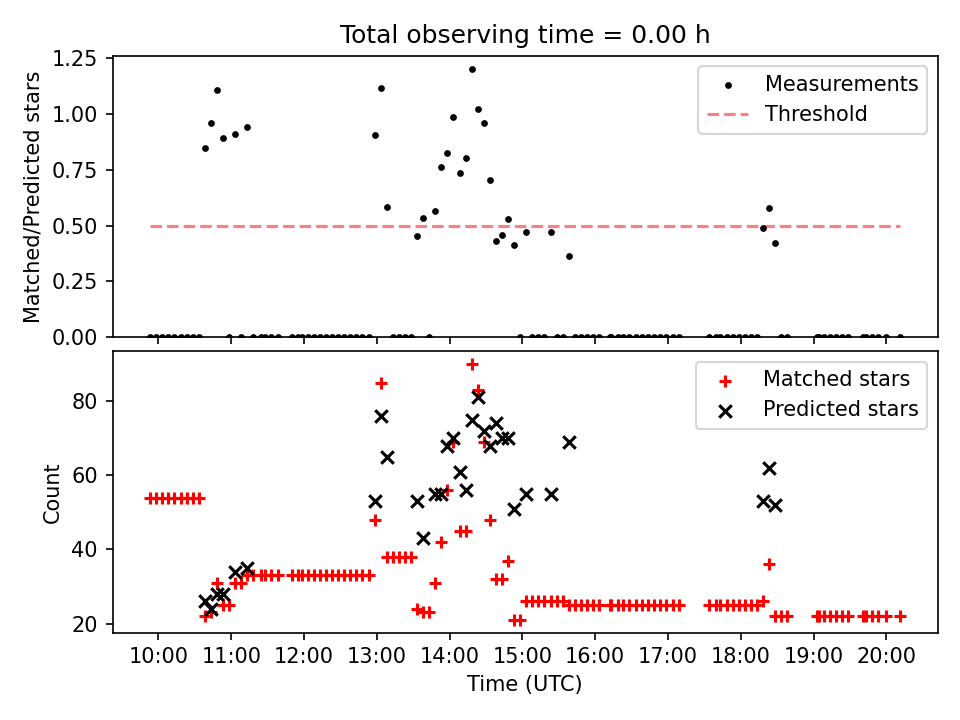 Total observing time = 0.00 h

Matched/Predicted stars

1.25
1.00
0.75
0.50
0.25
0.00

Measurements
Threshold

Count

80
60
40
20

Matched stars
Predicted stars

10:00
11:00
12:00
13:00
14:00
15:00
16:00
17:00
18:00
19:00
20:00

Time (UTC)